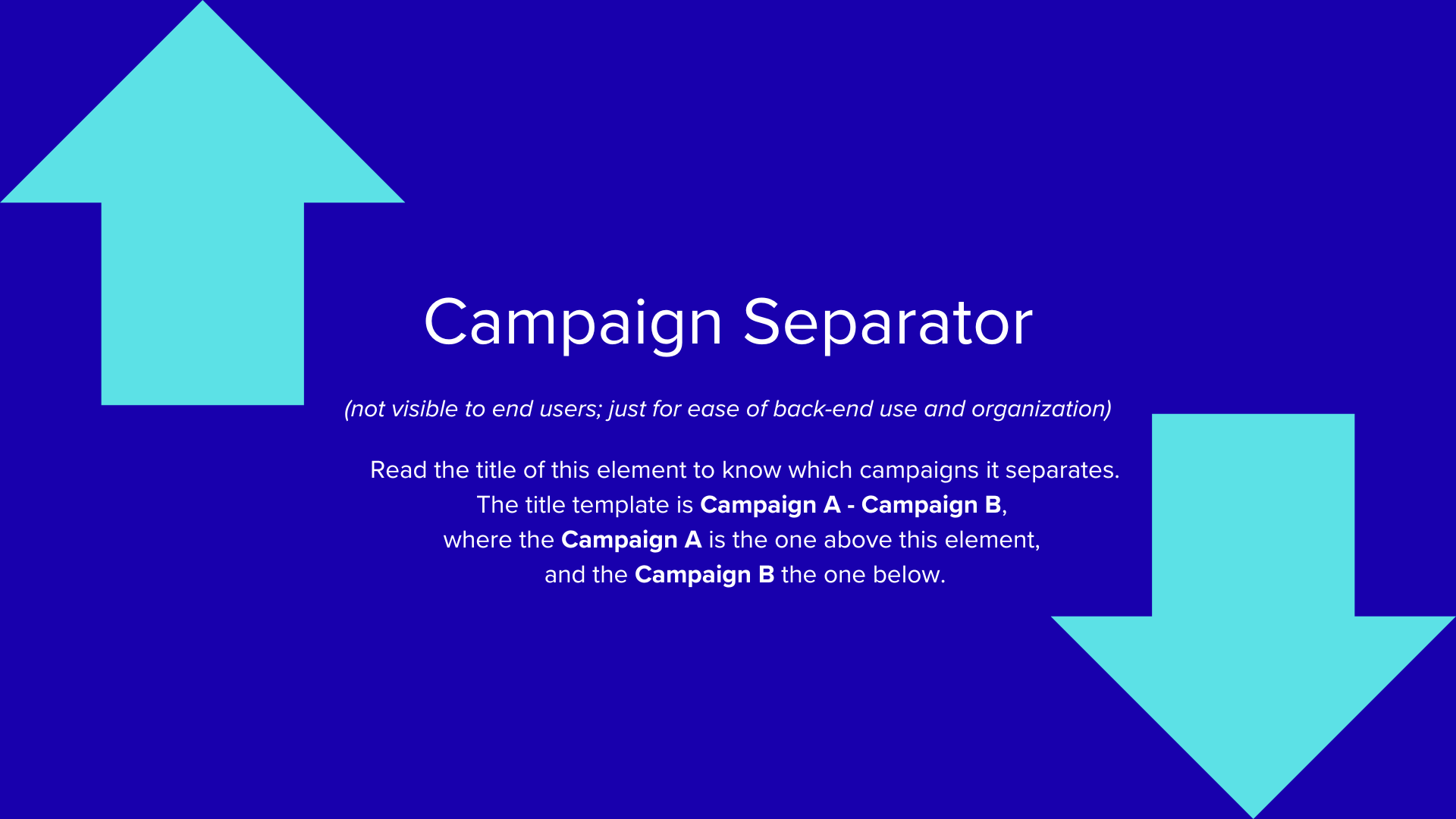 Campaign Separator

(not visible to end users; just for ease of back-end use and organization)

Read the title of this element to know which campaigns it separates. The title template is Campaign A - Campaign B, where the Campaign A is the one above this element, and the Campaign B the one below.